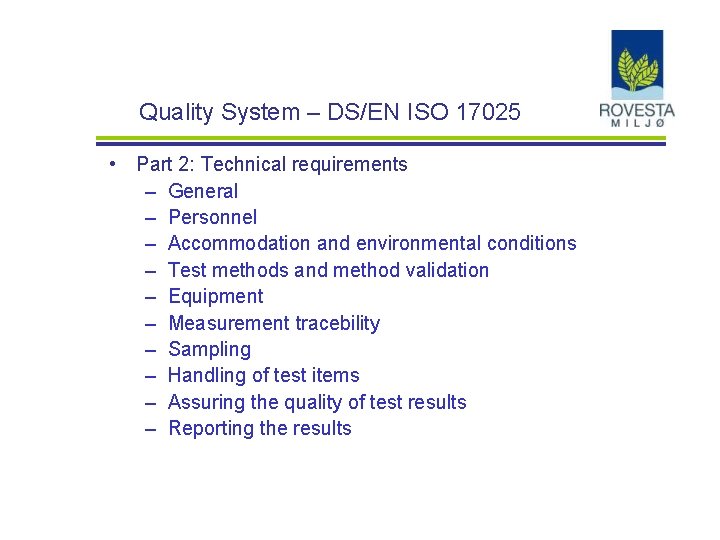 Quality System – DS/EN ISO 17025

ROVESTA
MILJØ

• Part 2: Technical requirements
– General
– Personnel
– Accommodation and environmental conditions
– Test methods and method validation
– Equipment
– Measurement tracebility
– Sampling
– Handling of test items
– Assuring the quality of test results
– Reporting the results